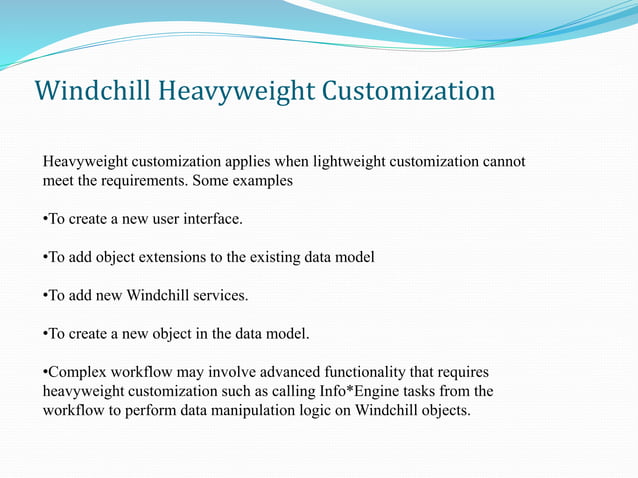 Windchill Heavyweight Customization

Heavyweight customization applies when lightweight customization cannot meet the requirements. Some examples

•To create a new user interface.

•To add object extensions to the existing data model

•To add new Windchill services.

•To create a new object in the data model.

•Complex workflow may involve advanced functionality that requires heavyweight customization such as calling Info*Engine tasks from the workflow to perform data manipulation logic on Windchill objects.